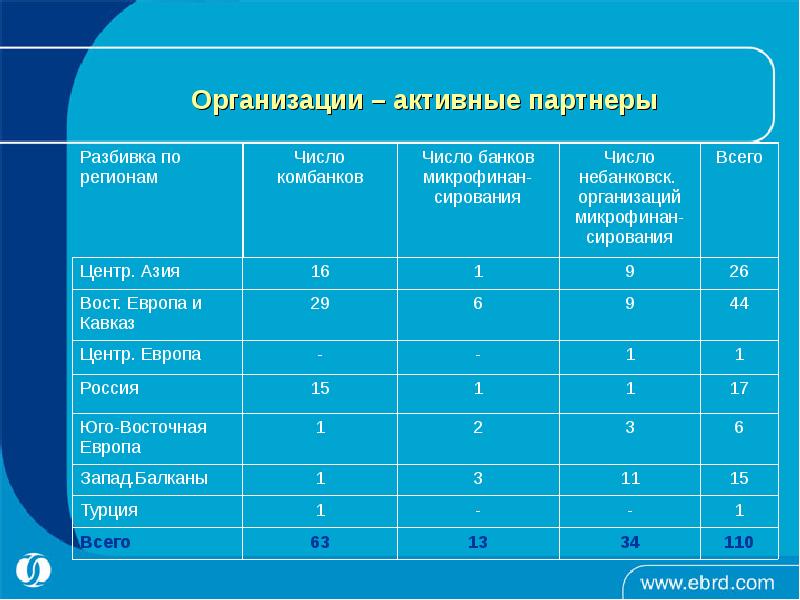 Организации – активные партнеры

| Разбивка по регионам | Число комбанков | Число банков микрофинансирования | Число небанковск. организаций микрофинансирования | Всего |
|---|---|---|---|---|
| Центр. Азия | 16 | 1 | 9 | 26 |
| Вост. Европа и Кавказ | 29 | 6 | 9 | 44 |
| Центр. Европа | - | - | 1 | 1 |
| Россия | 15 | 1 | 1 | 17 |
| Юго-Восточная Европа | 1 | 2 | 3 | 6 |
| Запад.Балканы | 1 | 3 | 11 | 15 |
| Турция | 1 | - | - | 1 |
| Всего | 63 | 13 | 34 | 110 |

www.ebrd.com